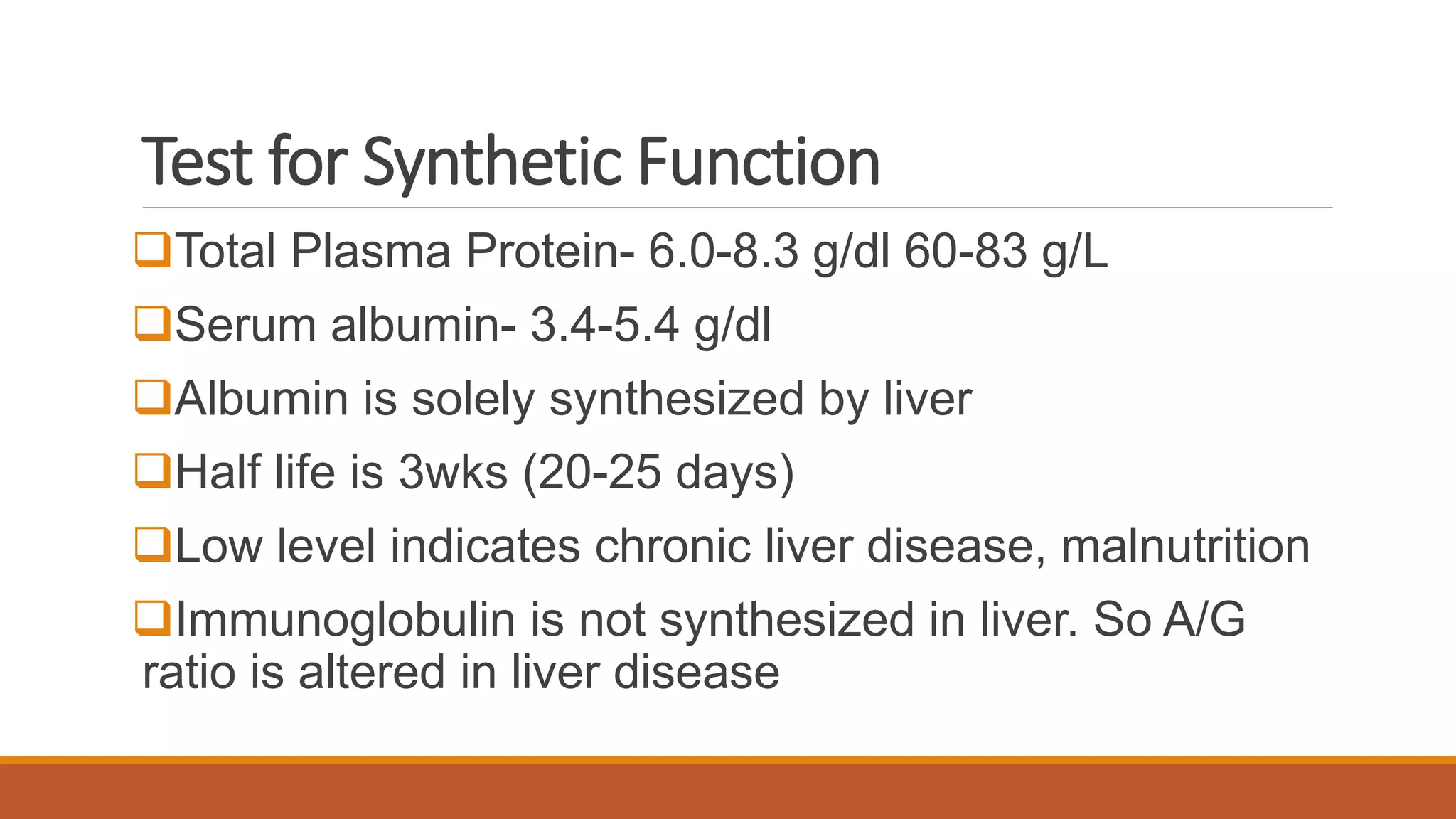 Test for Synthetic Function

❑Total Plasma Protein- 6.0-8.3 g/dl 60-83 g/L

❑Serum albumin- 3.4-5.4 g/dl

❑Albumin is solely synthesized by liver

❑Half life is 3wks (20-25 days)

❑Low level indicates chronic liver disease, malnutrition

❑Immunoglobulin is not synthesized in liver. So A/G ratio is altered in liver disease